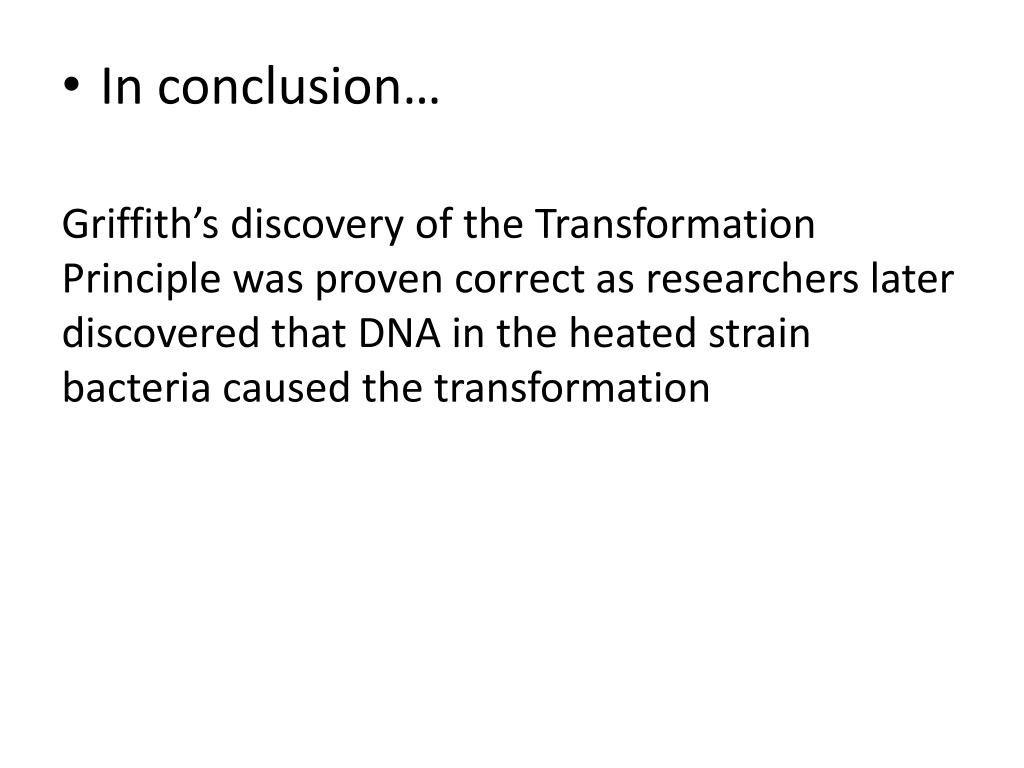 • In conclusion…

Griffith’s discovery of the Transformation Principle was proven correct as researchers later discovered that DNA in the heated strain bacteria caused the transformation